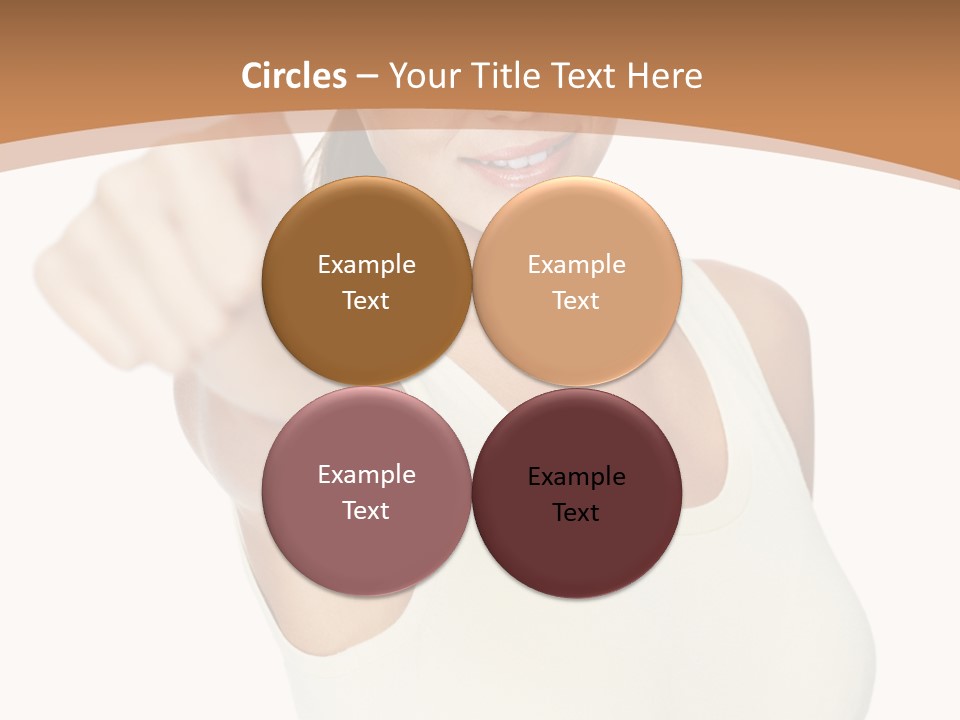 Circles – Your Title Text Here

Example Text

Example Text

Example Text

Example Text